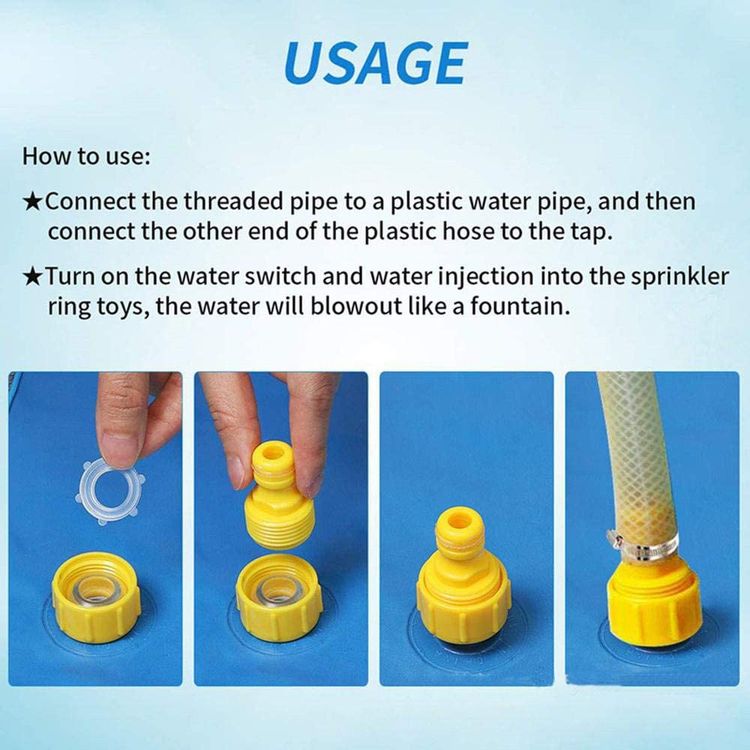 USAGE

How to use:

★Connect the threaded pipe to a plastic water pipe, and then connect the other end of the plastic hose to the tap.

★Turn on the water switch and water injection into the sprinkler ring toys, the water will blowout like a fountain.